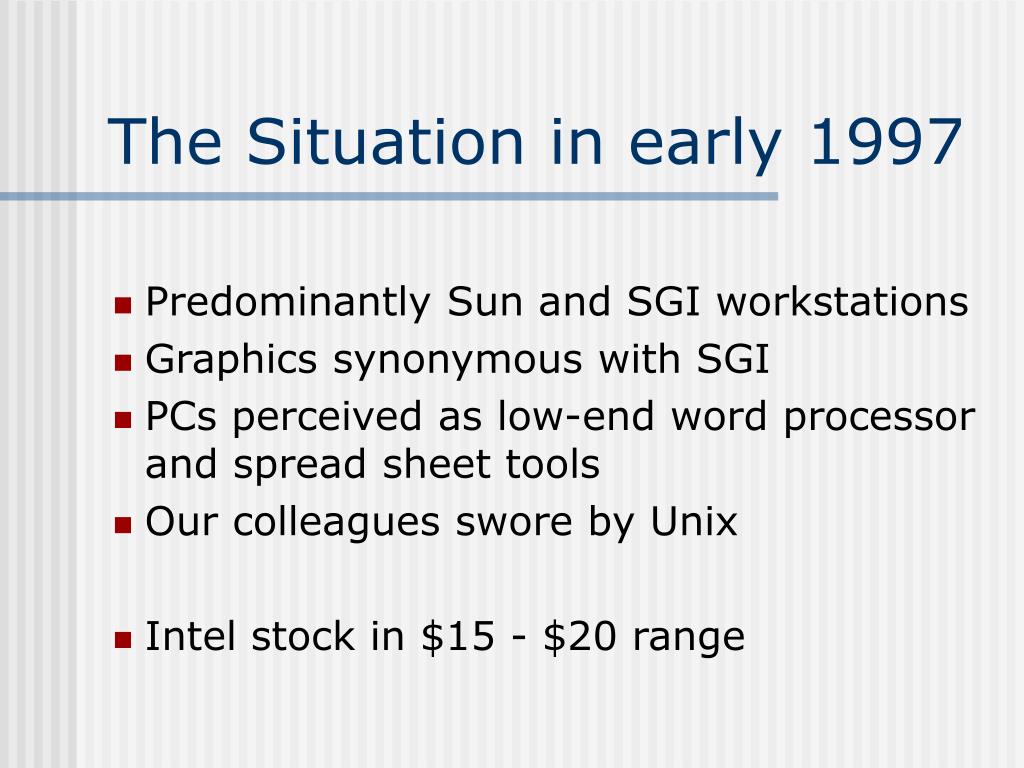 The Situation in early 1997

- Predominantly Sun and SGI workstations
- Graphics synonymous with SGI
- PCs perceived as low-end word processor and spread sheet tools
- Our colleagues swore by Unix

- Intel stock in \$15 - \$20 range